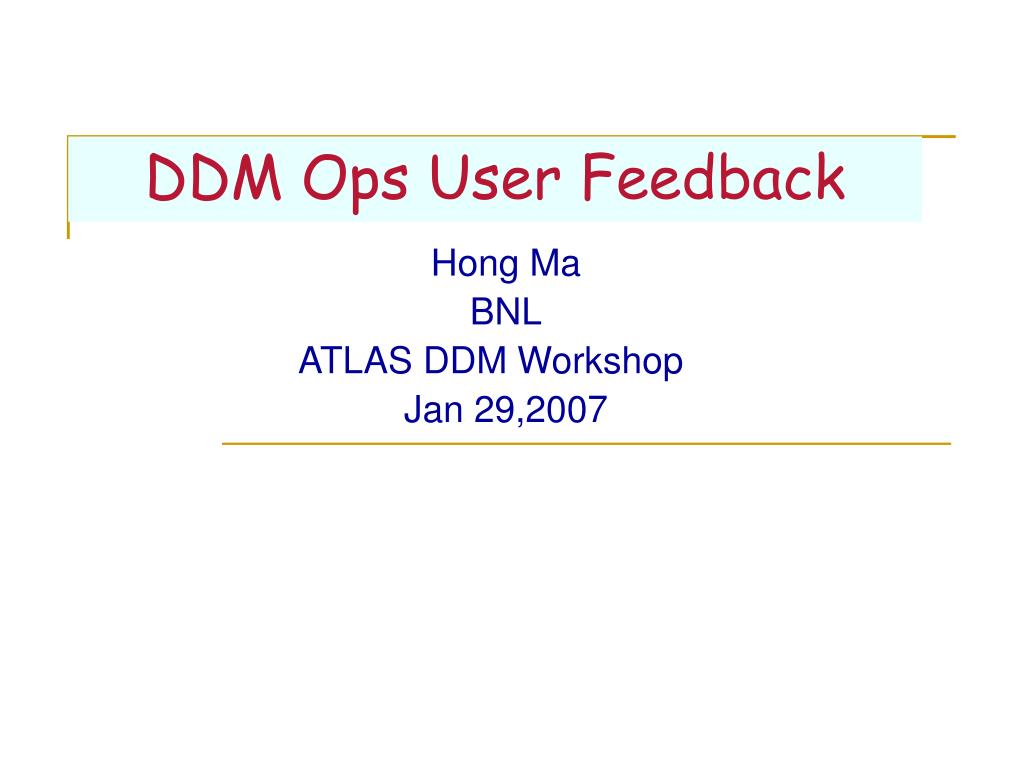 DDM Ops User Feedback

Hong Ma
BNL
ATLAS DDM Workshop
Jan 29,2007